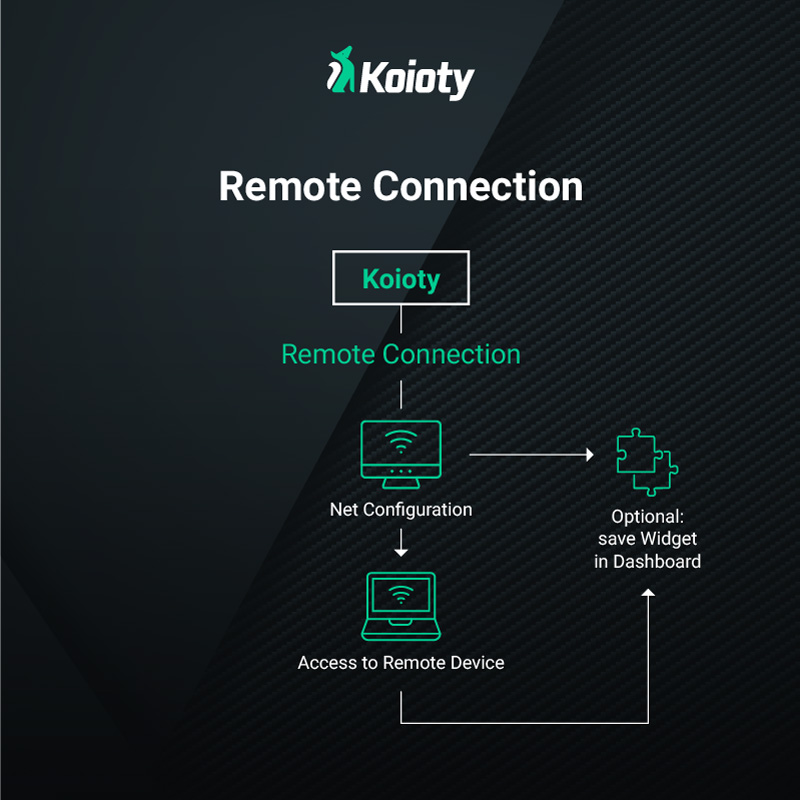 Koioty

Remote Connection

Koioty

Remote Connection

Net Configuration

Optional: save Widget in Dashboard

Access to Remote Device